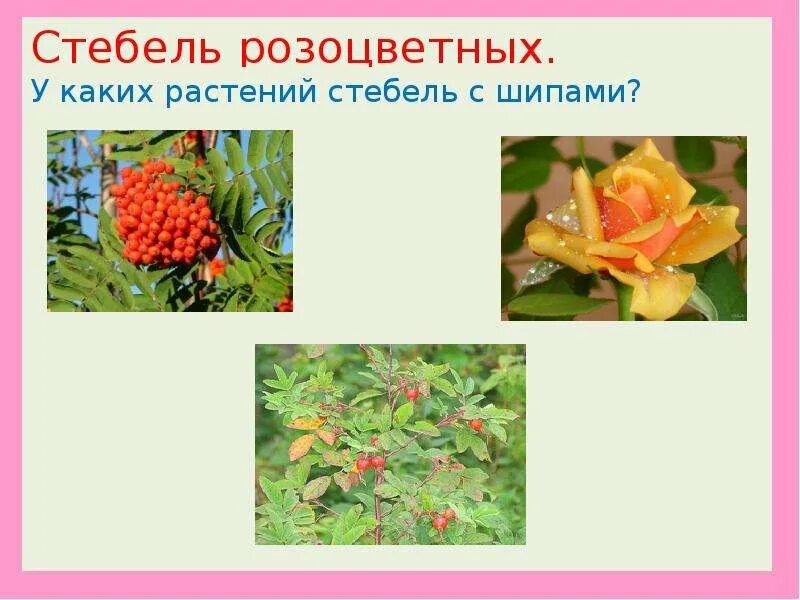 Стебель розоцветных.
У каких растений стебель с шипами?